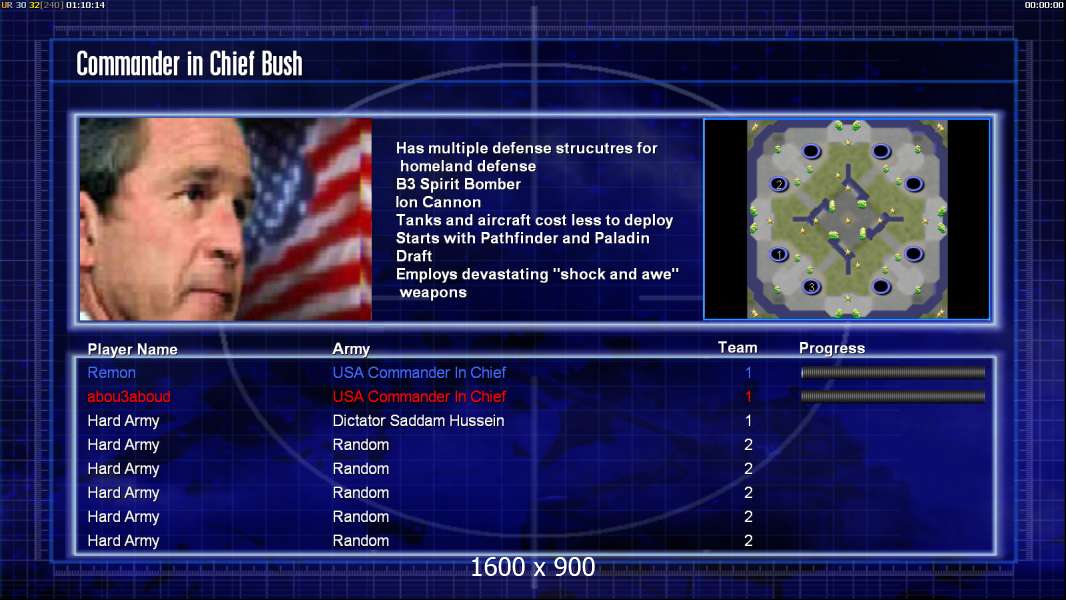 UR 30 32 [240] 01:10:14

00:00:00

Commander in Chief Bush

Has multiple defense strucutres for homeland defense
B3 Spirit Bomber
Ion Cannon
Tanks and aircraft cost less to deploy
Starts with Pathfinder and Paladin
Draft
Employs devastating "shock and awe" weapons

2
1
3

| Player Name | Army | Team | Progress |
|---|---|---|---|
| Remon | USA Commander In Chief | 1 | |
| abou3aboud | USA Commander In Chief | 1 | |
| Hard Army | Dictator Saddam Hussein | 1 | |
| Hard Army | Random | 2 | |
| Hard Army | Random | 2 | |
| Hard Army | Random | 2 | |
| Hard Army | Random | 2 | |
| Hard Army | Random | 2 | |

1600 x 900